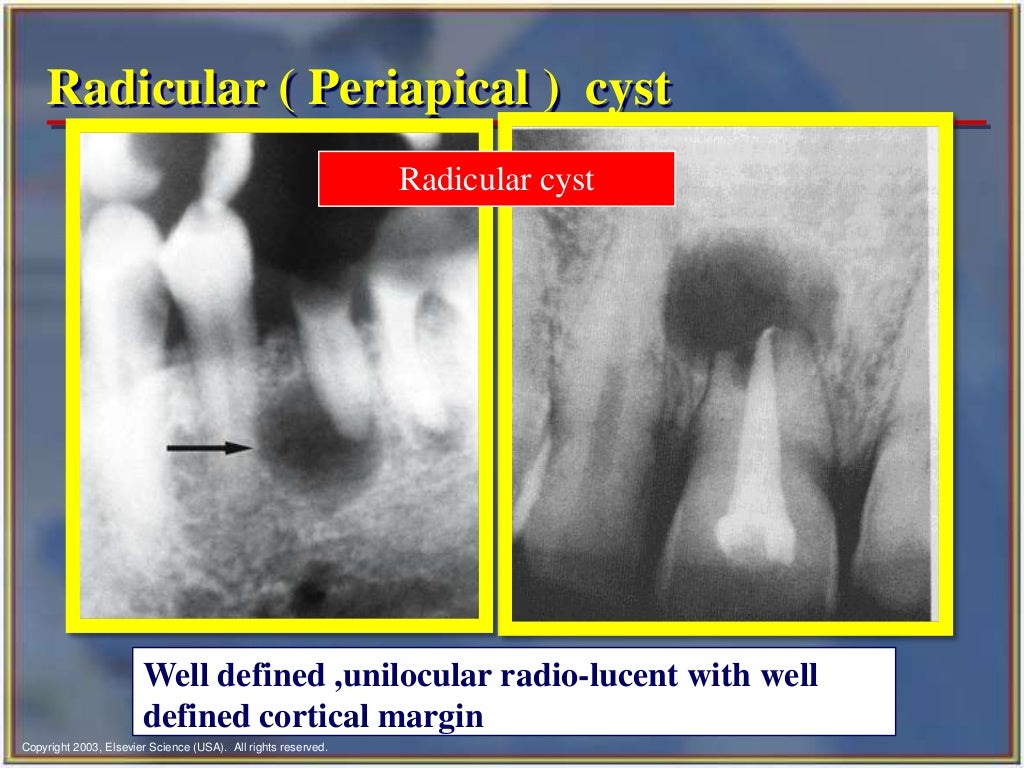 Radicular ( Periapical ) cyst

Radicular cyst

Well defined ,unilocular radio-lucent with well defined cortical margin

Copyright 2003, Elsevier Science (USA). All rights reserved.